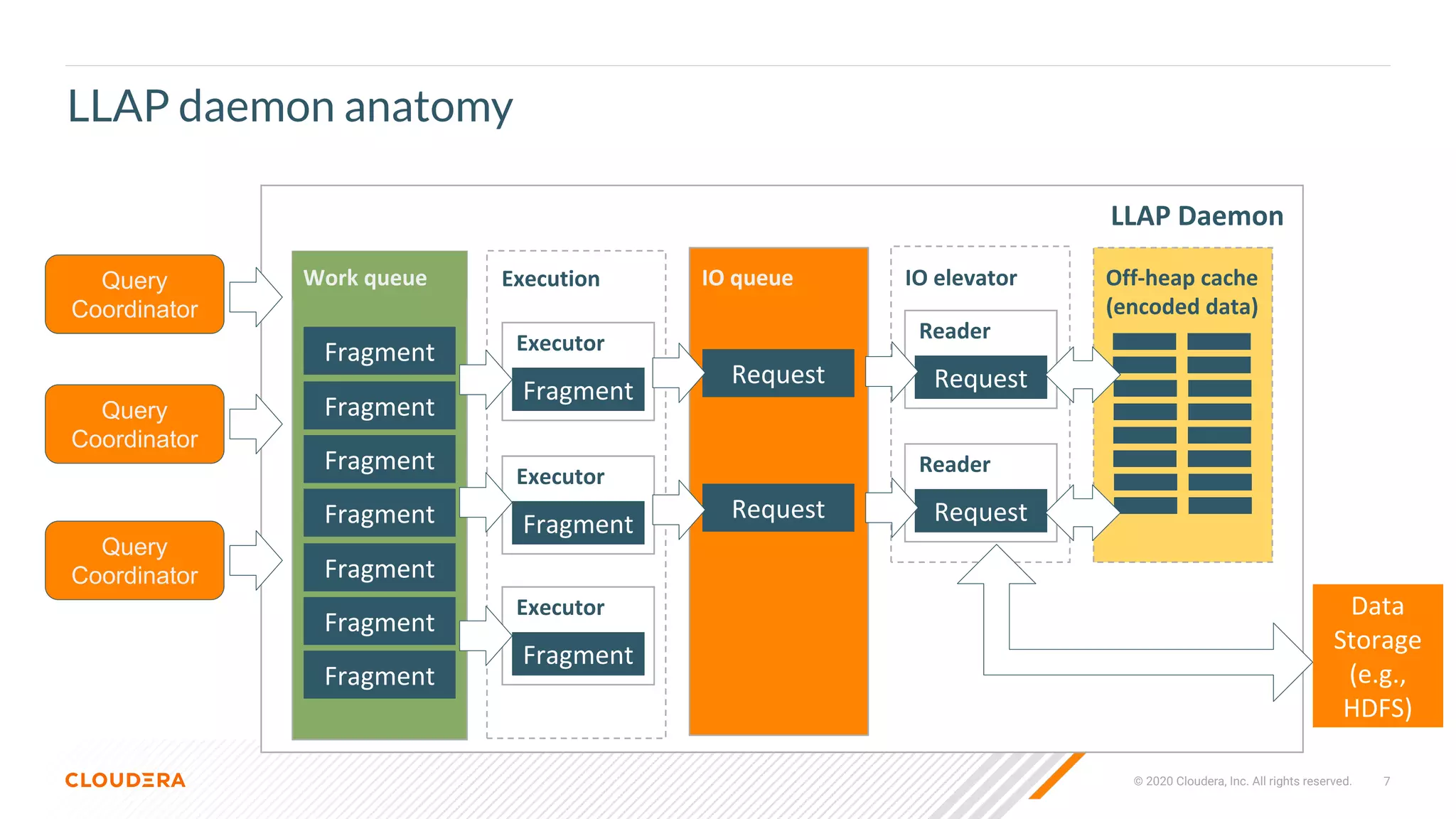 LLAP daemon anatomy

LLAP Daemon

Query Coordinator

Query Coordinator

Query Coordinator

Work queue

Fragment

Fragment

Fragment

Fragment

Fragment

Fragment

Fragment

Execution

Executor

Fragment

Executor

Fragment

Executor

Fragment

IO queue

Request

Request

IO elevator

Reader

Request

Reader

Request

Off-heap cache (encoded data)

Data Storage (e.g., HDFS)

CLOUDERA

© 2020 Cloudera, Inc. All rights reserved. 7